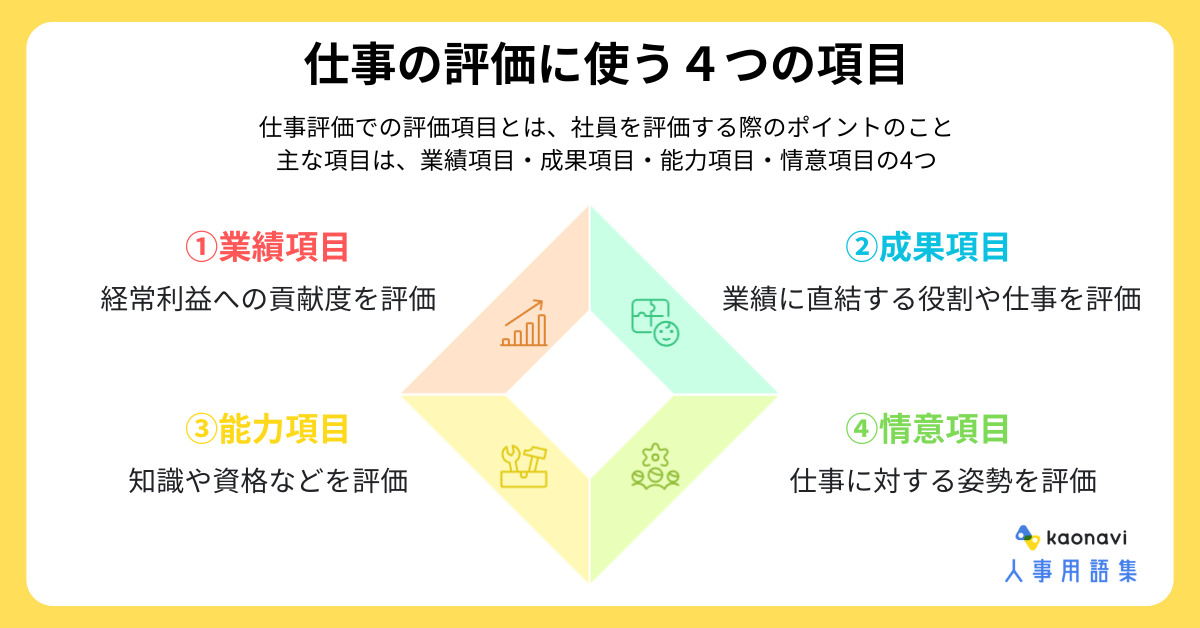 仕事の評価に使う４つの項目

仕事評価での評価項目とは、社員を評価する際のポイントのこと
主な項目は、業績項目・成果項目・能力項目・情意項目の4つ

①業績項目
経常利益への貢献度を評価

②成果項目
業績に直結する役割や仕事を評価

③能力項目
知識や資格などを評価

④情意項目
仕事に対する姿勢を評価

kaonavi
人事用語集